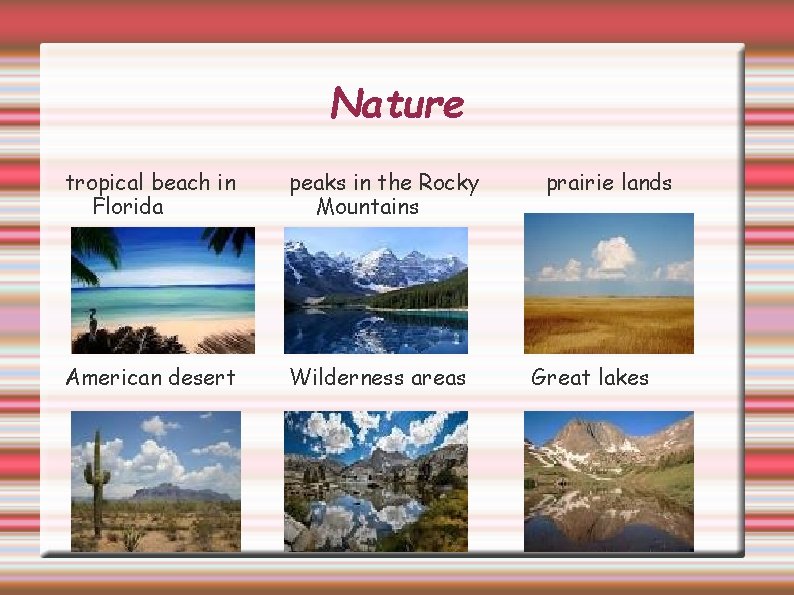 Nature

tropical beach in Florida

peaks in the Rocky Mountains

prairie lands

American desert

Wilderness areas

Great lakes